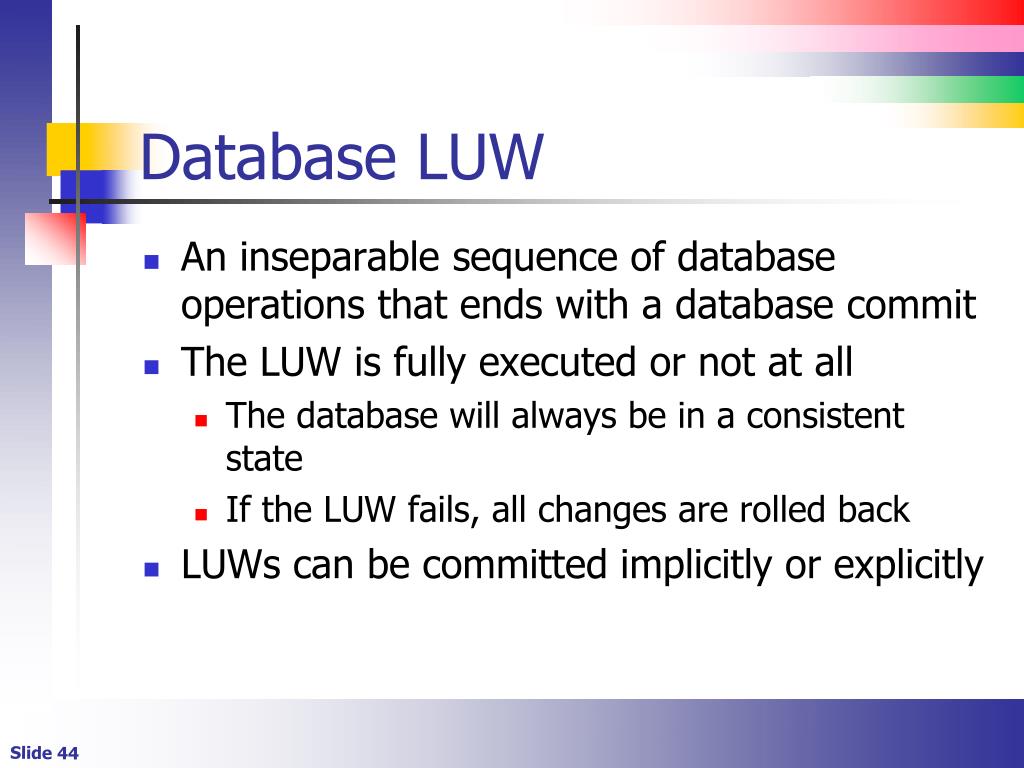 Database LUW

- An inseparable sequence of database operations that ends with a database commit
- The LUW is fully executed or not at all
  - The database will always be in a consistent state
  - If the LUW fails, all changes are rolled back
- LUWs can be committed implicitly or explicitly

Slide 44